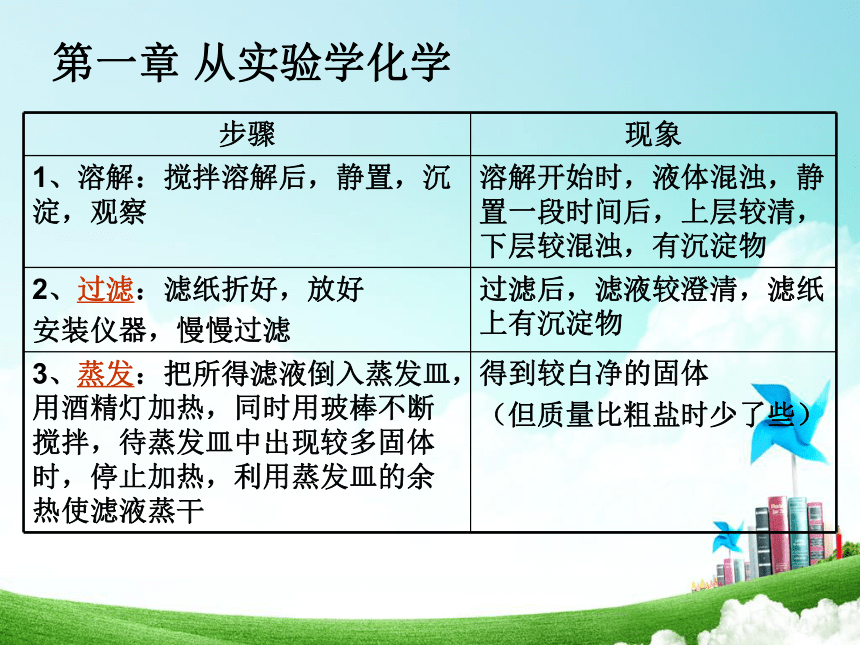 第一章 从实验学化学

| 步骤 | 现象 |
|---|---|
| 1、溶解：搅拌溶解后，静置，沉淀，观察 | 溶解开始时，液体混浊，静置一段时间后，上层较清，下层较混浊，有沉淀物 |
| 2、过滤：滤纸折好，放好 安装仪器，慢慢过滤 | 过滤后，滤液较澄清，滤纸上有沉淀物 |
| 3、蒸发：把所得滤液倒入蒸发皿，用酒精灯加热，同时用玻棒不断搅拌，待蒸发皿中出现较多固体时，停止加热，利用蒸发皿的余热使滤液蒸干 | 得到较白净的固体 （但质量比粗盐时少了些） |